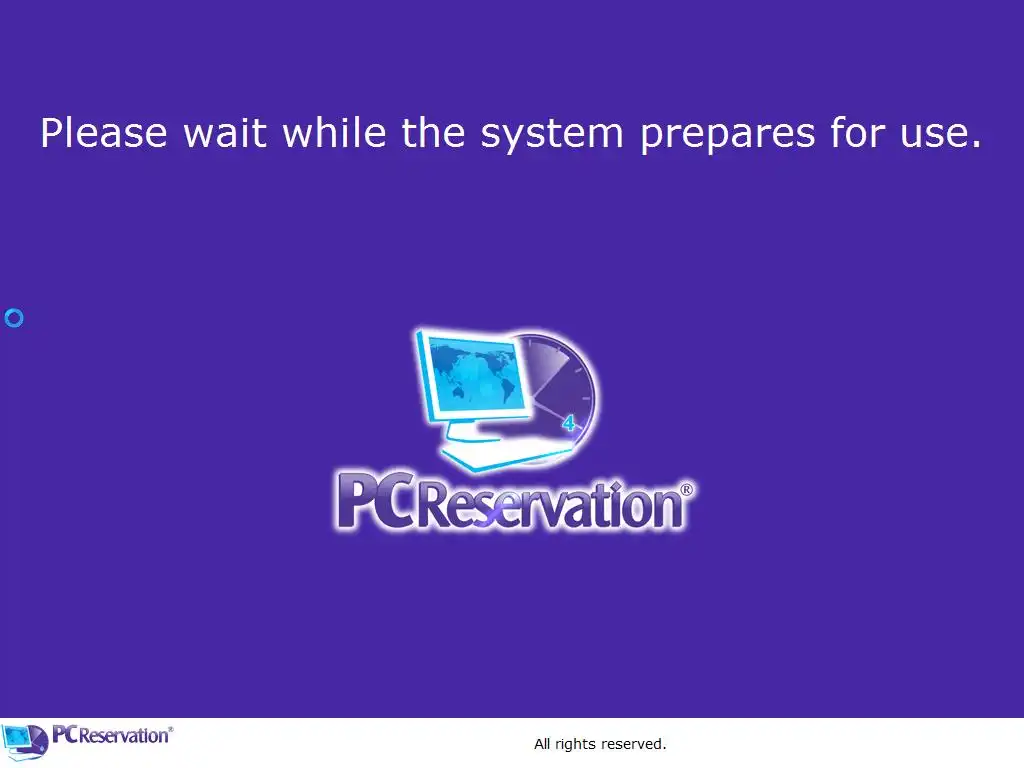 Please wait while the system prepares for use.

4

PCReservation®

PCReservation®

All rights reserved.